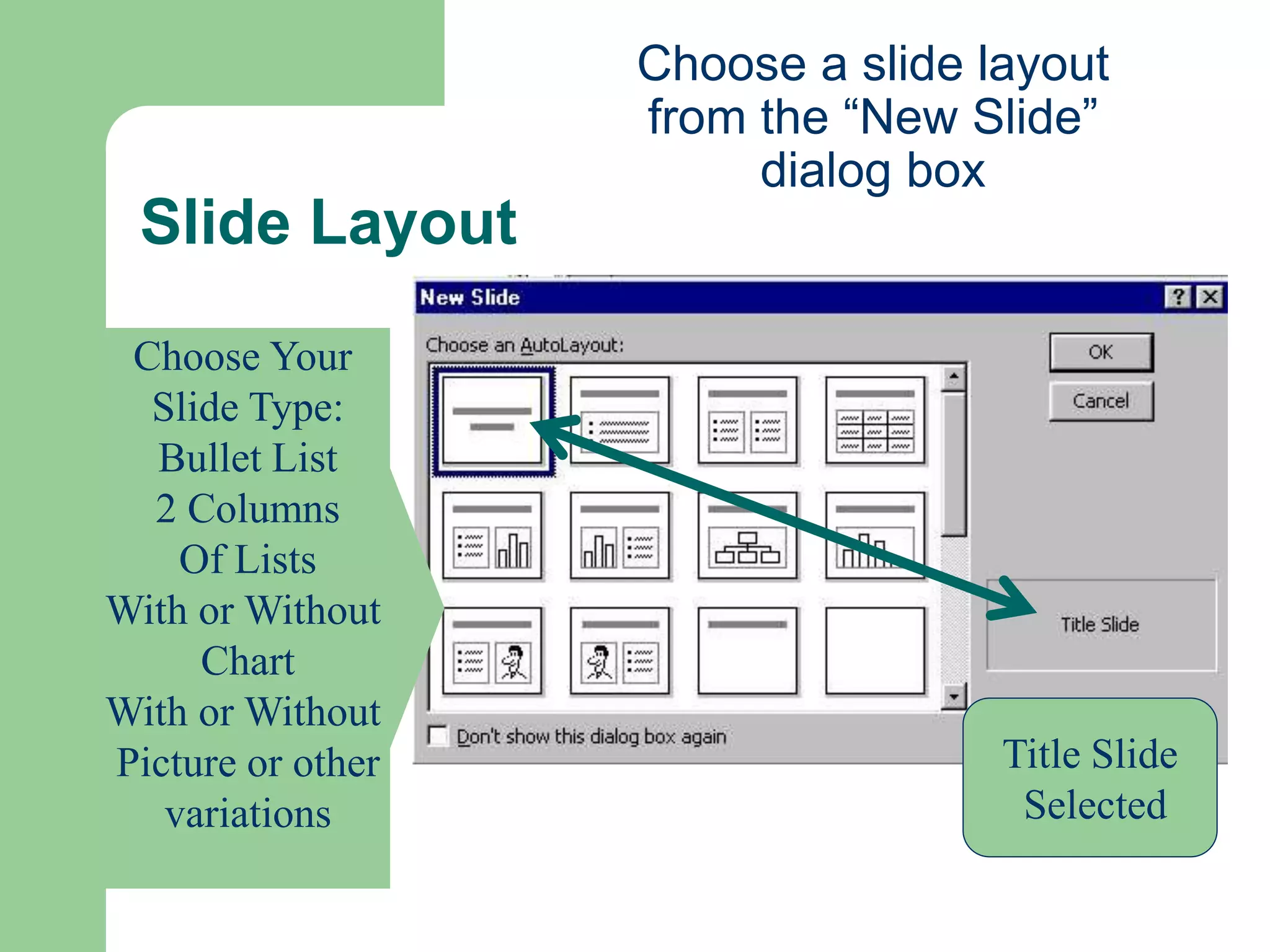 Choose a slide layout from the “New Slide” dialog box

Slide Layout

Choose Your Slide Type: Bullet List 2 Columns Of Lists With or Without Chart With or Without Picture or other variations

New Slide

?

Choose an AutoLayout:

OK

Cancel

Title Slide

Don't show this dialog box again

Title Slide Selected